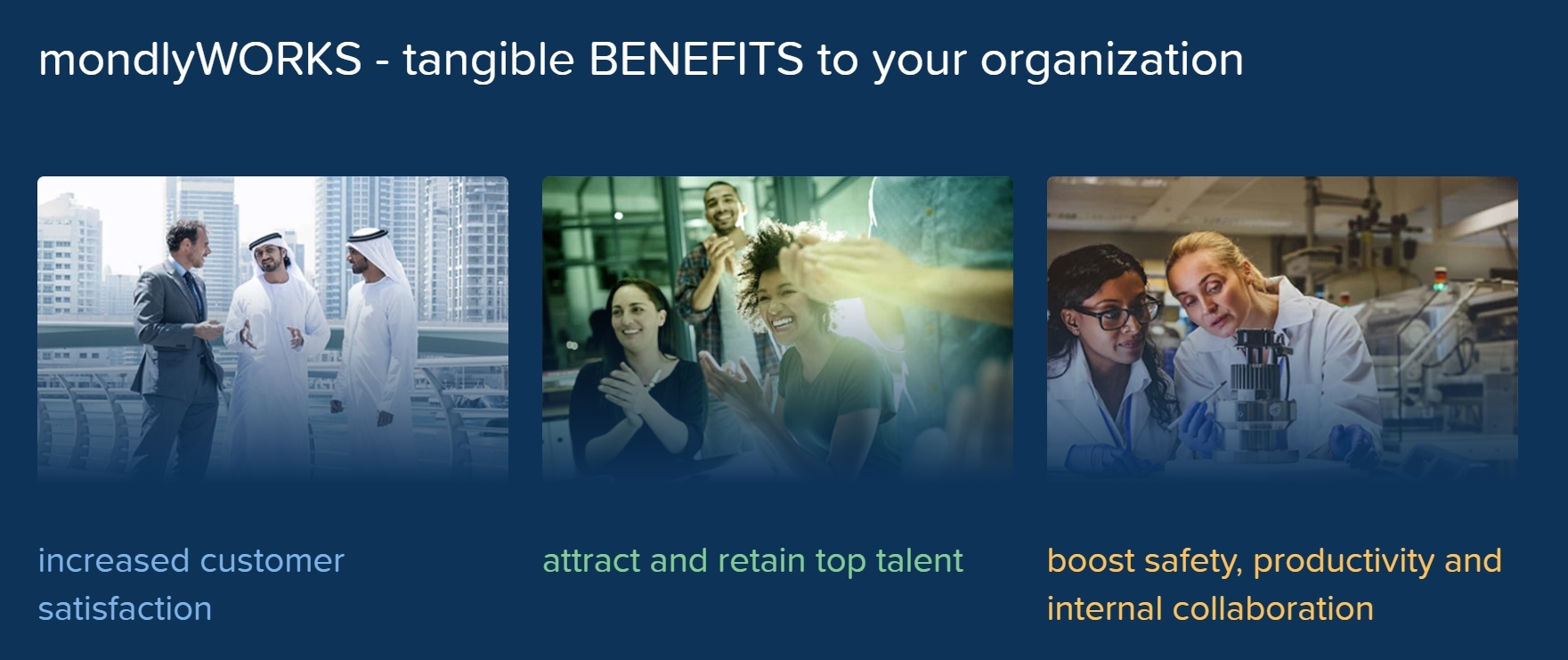 mondlyWORKS - tangible BENEFITS to your organization

increased customer satisfaction

attract and retain top talent

boost safety, productivity and internal collaboration